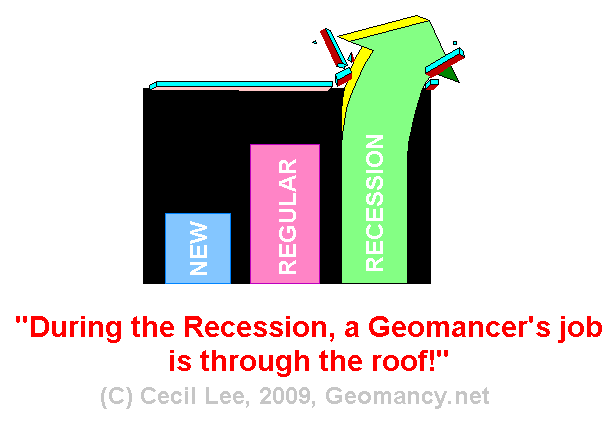 NEW
REGULAR
RECESSION

"During the Recession, a Geomancer's job is through the roof!"

(C) Cecil Lee, 2009, Geomancy.net